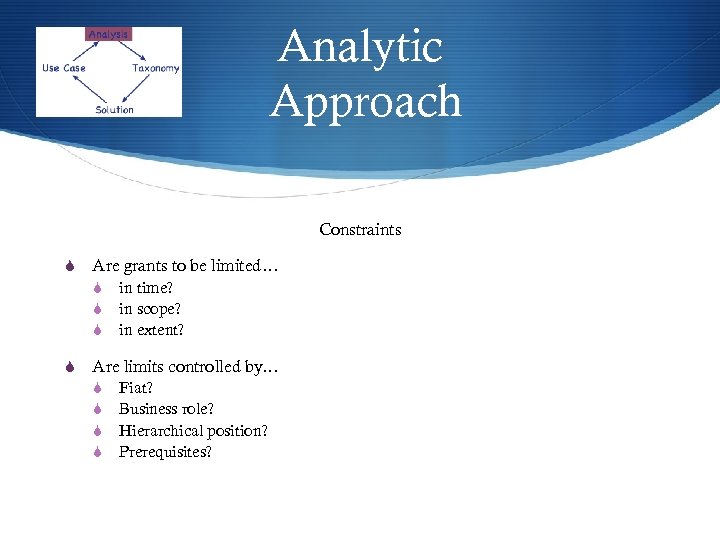 Analysis

Use Case

Taxonomy

Solution

Analytic Approach

Constraints

Are grants to be limited…
in time?
in scope?
in extent?

Are limits controlled by…
Fiat?
Business role?
Hierarchical position?
Prerequisites?